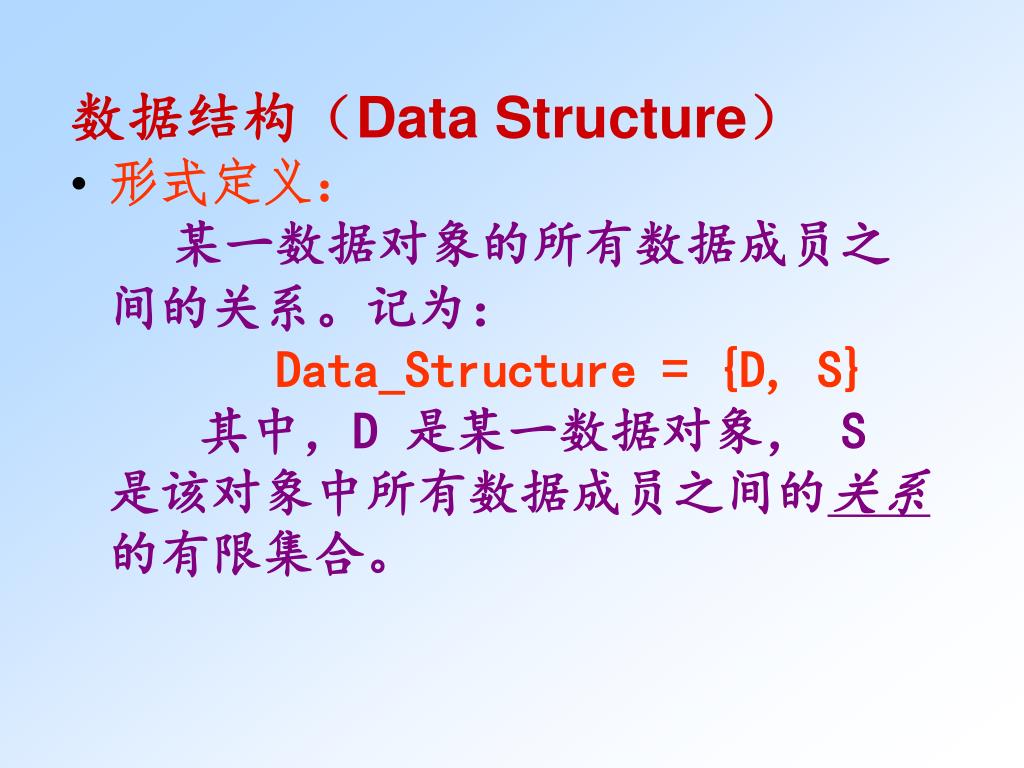 数据结构（Data Structure）

• 形式定义：

某一数据对象的所有数据成员之间的关系。记为：

Data_Structure = {D, S}

其中，D 是某一数据对象， S 是该对象中所有数据成员之间的关系的有限集合。